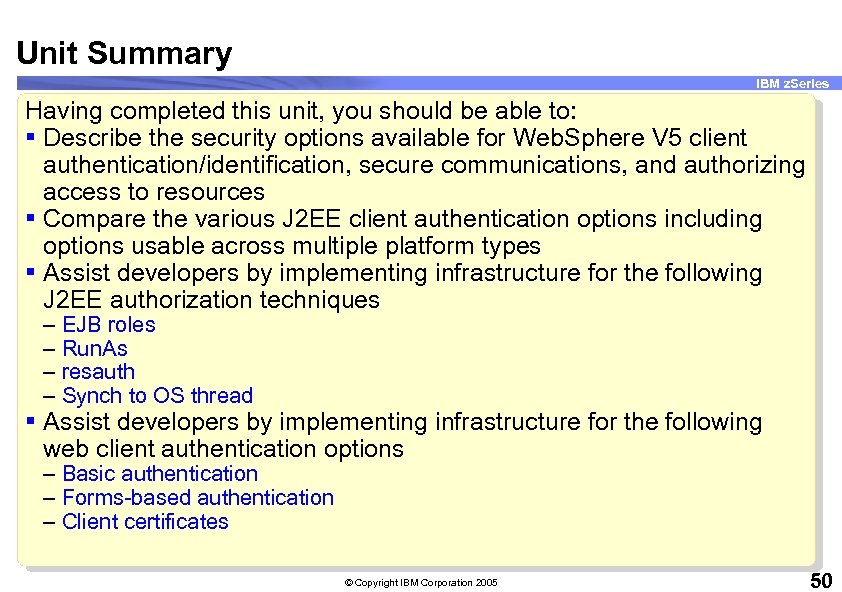 Unit Summary

IBM zSeries

Having completed this unit, you should be able to:
▪ Describe the security options available for WebSphere V5 client authentication/identification, secure communications, and authorizing access to resources
▪ Compare the various J2EE client authentication options including options usable across multiple platform types
▪ Assist developers by implementing infrastructure for the following J2EE authorization techniques
– EJB roles
– RunAs
– resauth
– Synch to OS thread
▪ Assist developers by implementing infrastructure for the following web client authentication options
– Basic authentication
– Forms-based authentication
– Client certificates

© Copyright IBM Corporation 2005

50